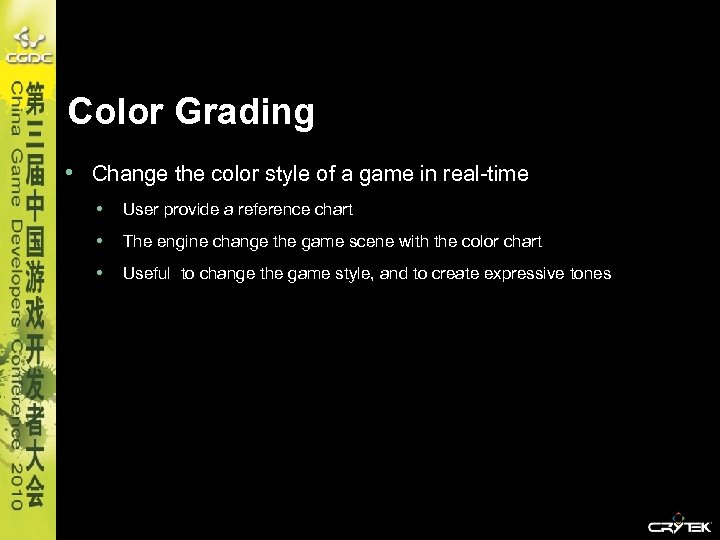 CGDC

第三届中国游戏开发者大会

China Game Developers Conference 2010

Color Grading

• Change the color style of a game in real-time

• User provide a reference chart

• The engine change the game scene with the color chart

• Useful to change the game style, and to create expressive tones

CRYTEK